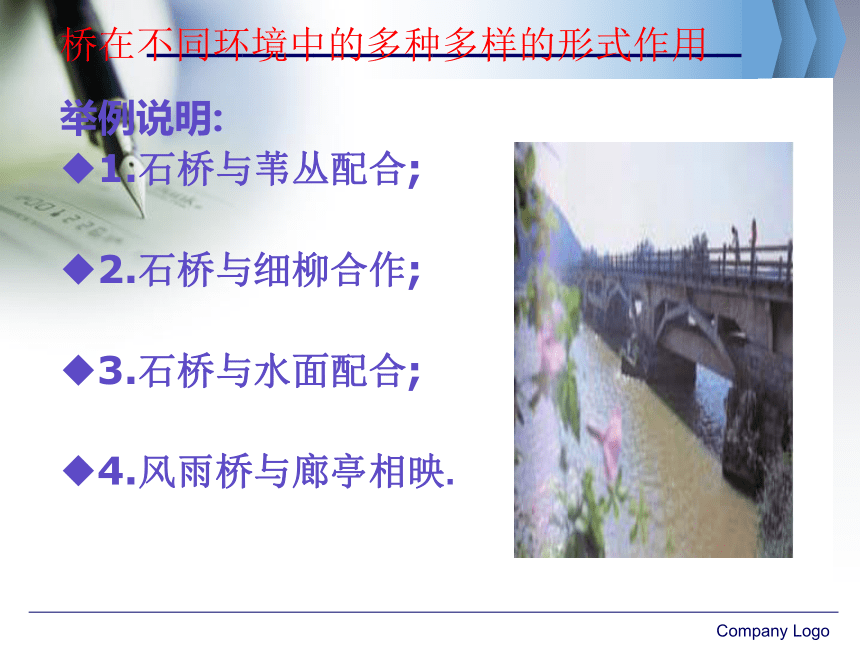 桥在不同环境中的多种多样的形式作用

举例说明:

◆1.石桥与苇丛配合;

◆2.石桥与细柳合作;

◆3.石桥与水面配合;

◆4.风雨桥与廊亭相映.

Company Logo